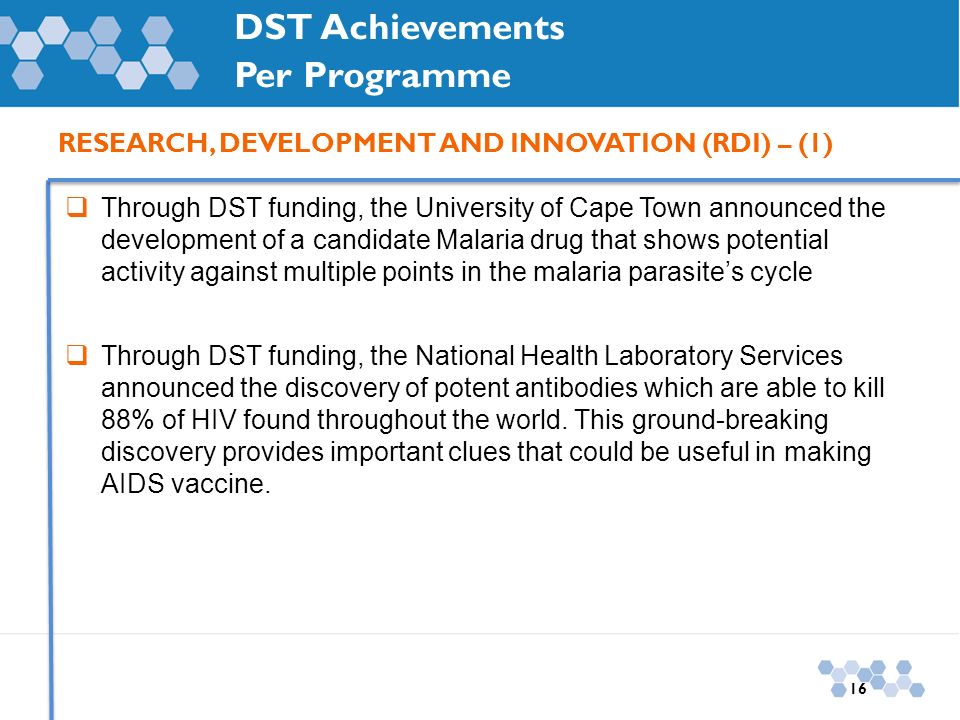 DST Achievements
Per Programme

RESEARCH, DEVELOPMENT AND INNOVATION (RDI) – (1)

❑ Through DST funding, the University of Cape Town announced the development of a candidate Malaria drug that shows potential activity against multiple points in the malaria parasite's cycle

❑ Through DST funding, the National Health Laboratory Services announced the discovery of potent antibodies which are able to kill 88% of HIV found throughout the world. This ground-breaking discovery provides important clues that could be useful in making AIDS vaccine.

16